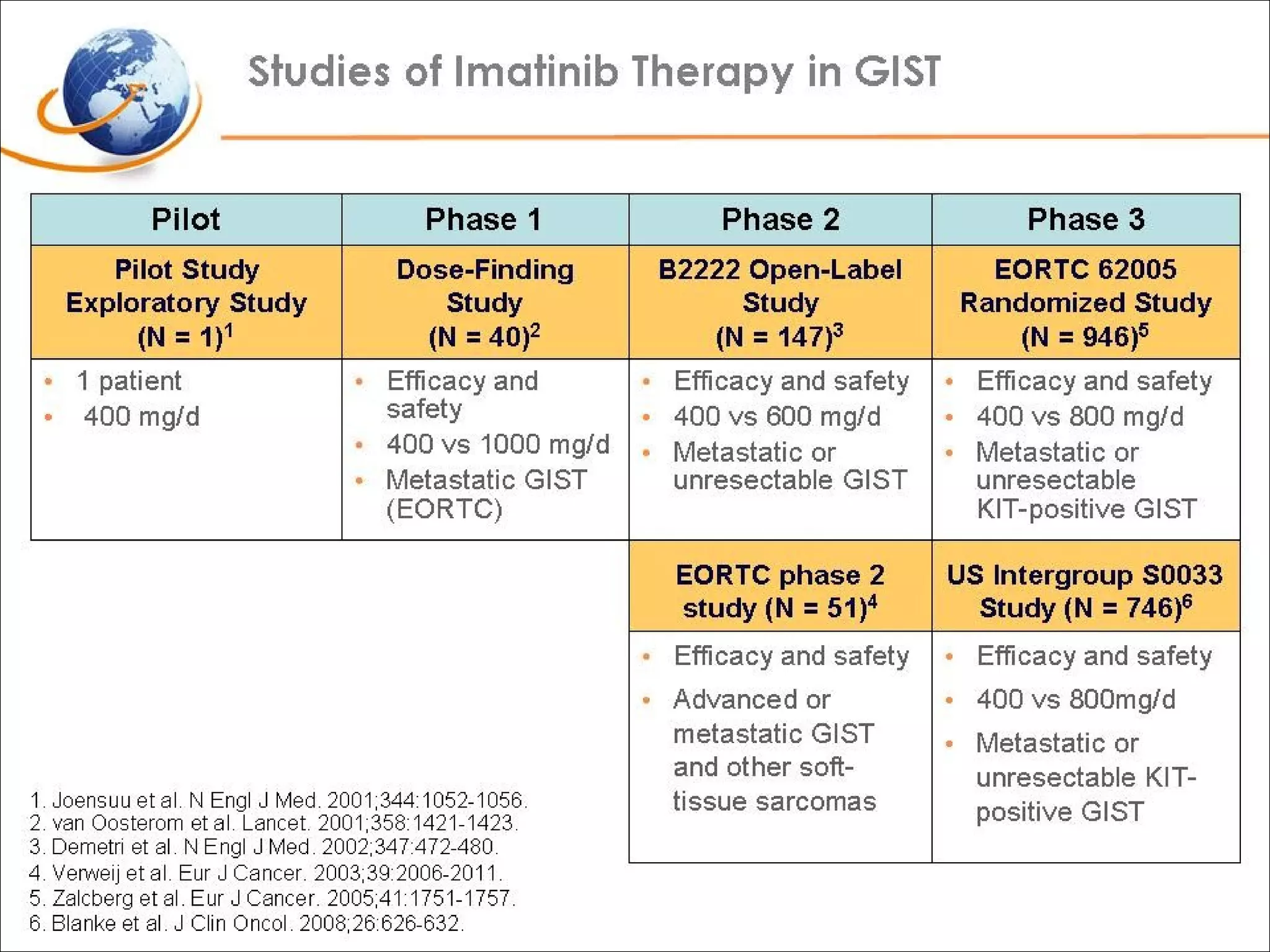 Studies of Imatinib Therapy in GIST

| Pilot | Phase 1 | Phase 2 | Phase 3 |
|---|---|---|---|
| Pilot Study Exploratory Study (N = 1)$^1$ | Dose-Finding Study (N = 40)$^2$ | B2222 Open-Label Study (N = 147)$^3$ | EORTC 62005 Randomized Study (N = 946)$^5$ |
| • 1 patient • 400 mg/d | • Efficacy and safety • 400 vs 1000 mg/d • Metastatic GIST (EORTC) | • Efficacy and safety • 400 vs 600 mg/d • Metastatic or unresectable GIST | • Efficacy and safety • 400 vs 800 mg/d • Metastatic or unresectable KIT-positive GIST |
| | | EORTC phase 2 study (N = 51)$^4$ | US Intergroup S0033 Study (N = 746)$^6$ |
| | | • Efficacy and safety • Advanced or metastatic GIST and other soft-tissue sarcomas | • Efficacy and safety • 400 vs 800mg/d • Metastatic or unresectable KIT-positive GIST |

1. Joensuu et al. N Engl J Med. 2001;344:1052-1056.
2. van Oosterom et al. Lancet. 2001;358:1421-1423.
3. Demetri et al. N Engl J Med. 2002;347:472-480.
4. Verweij et al. Eur J Cancer. 2003;39:2006-2011.
5. Zalcberg et al. Eur J Cancer. 2005;41:1751-1757.
6. Blanke et al. J Clin Oncol. 2008;26:626-632.